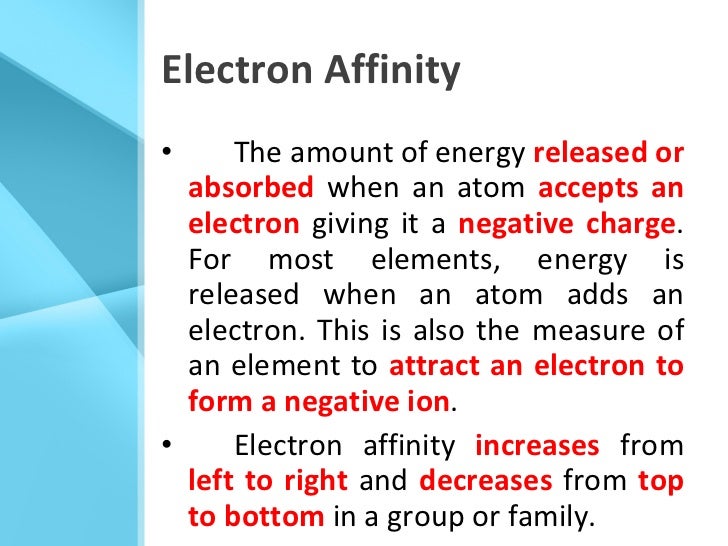 Electron Affinity

• The amount of energy released or absorbed when an atom accepts an electron giving it a negative charge. For most elements, energy is released when an atom adds an electron. This is also the measure of an element to attract an electron to form a negative ion.

• Electron affinity increases from left to right and decreases from top to bottom in a group or family.